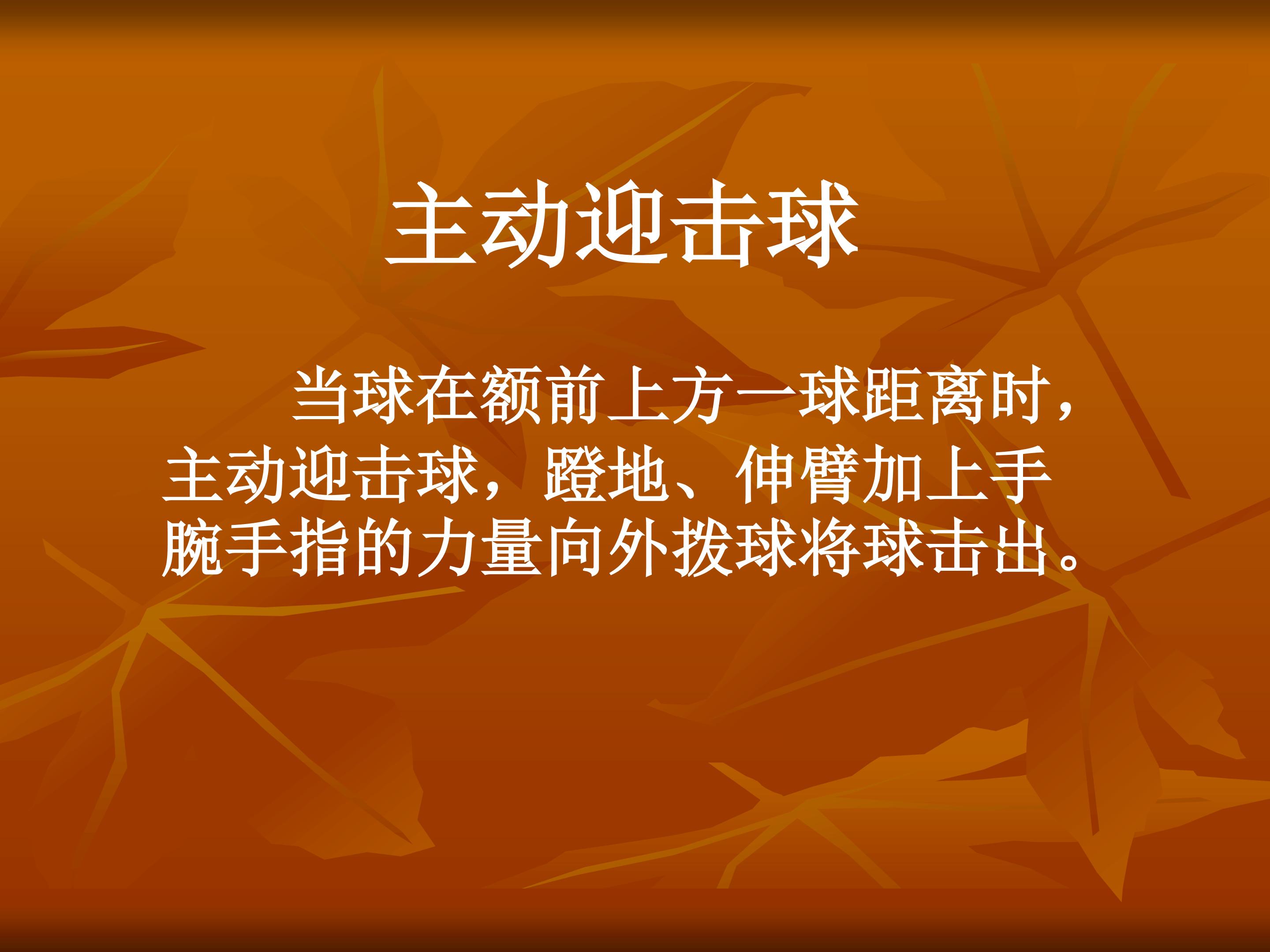 主动迎击球

当球在额前上方一球距离时，主动迎击球，蹬地、伸臂加上手腕手指的力量向外拨球将球击出。